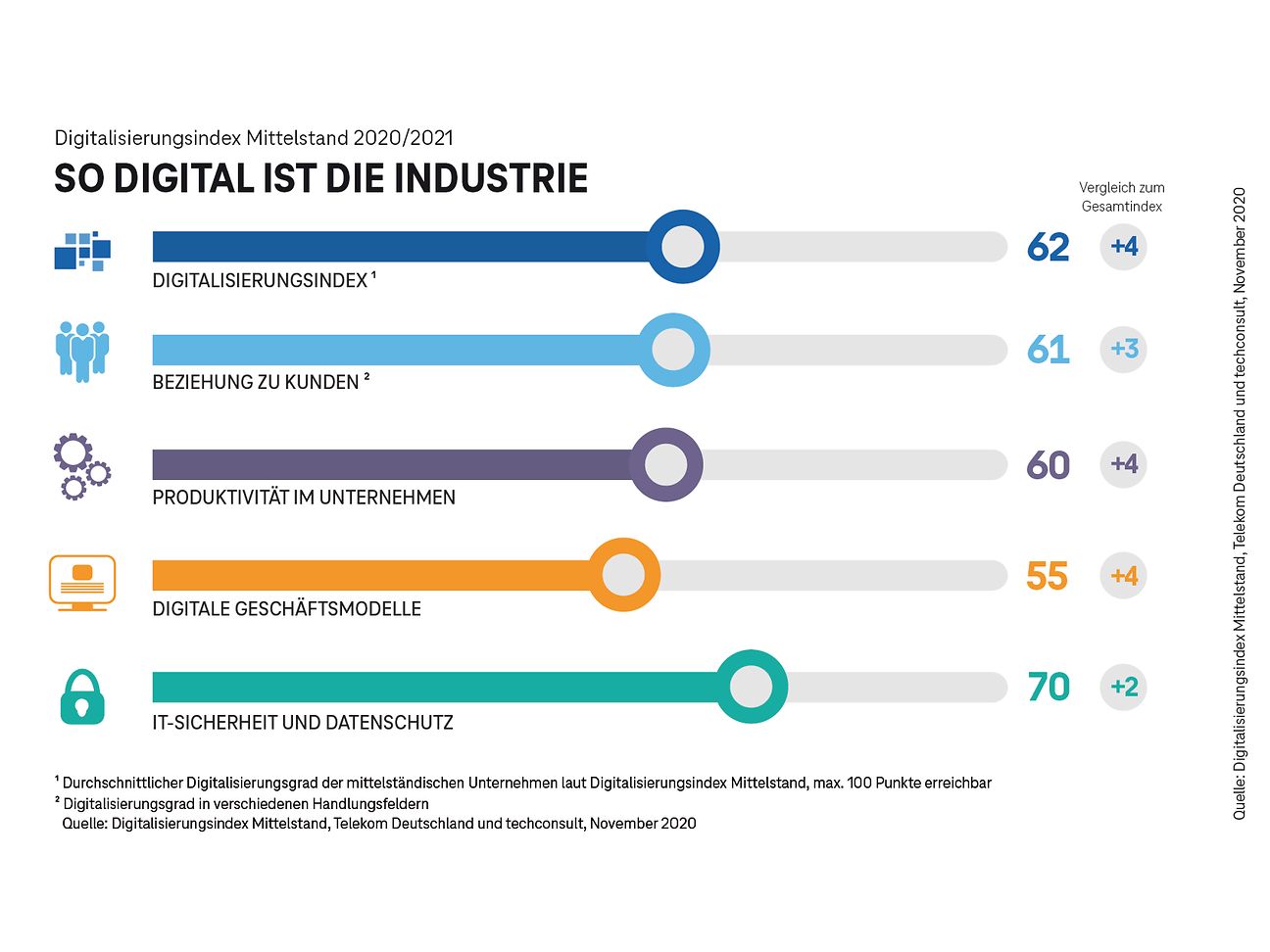 Digitalisierungsindex Mittelstand 2020/2021

SO DIGITAL IST DIE INDUSTRIE

Vergleich zum Gesamtindex

DIGITALISIERUNGSINDEX ¹ 62 +4

BEZIEHUNG ZU KUNDEN ² 61 +3

PRODUKTIVITÄT IM UNTERNEHMEN 60 +4

DIGITALE GESCHÄFTSMODELLE 55 +4

IT-SICHERHEIT UND DATENSCHUTZ 70 +2

¹ Durchschnittlicher Digitalisierungsgrad der mittelständischen Unternehmen laut Digitalisierungsindex Mittelstand, max. 100 Punkte erreichbar
² Digitalisierungsgrad in verschiedenen Handlungsfeldern
Quelle: Digitalisierungsindex Mittelstand, Telekom Deutschland und techconsult, November 2020

Quelle: Digitalisierungsindex Mittelstand, Telekom Deutschland und techconsult, November 2020